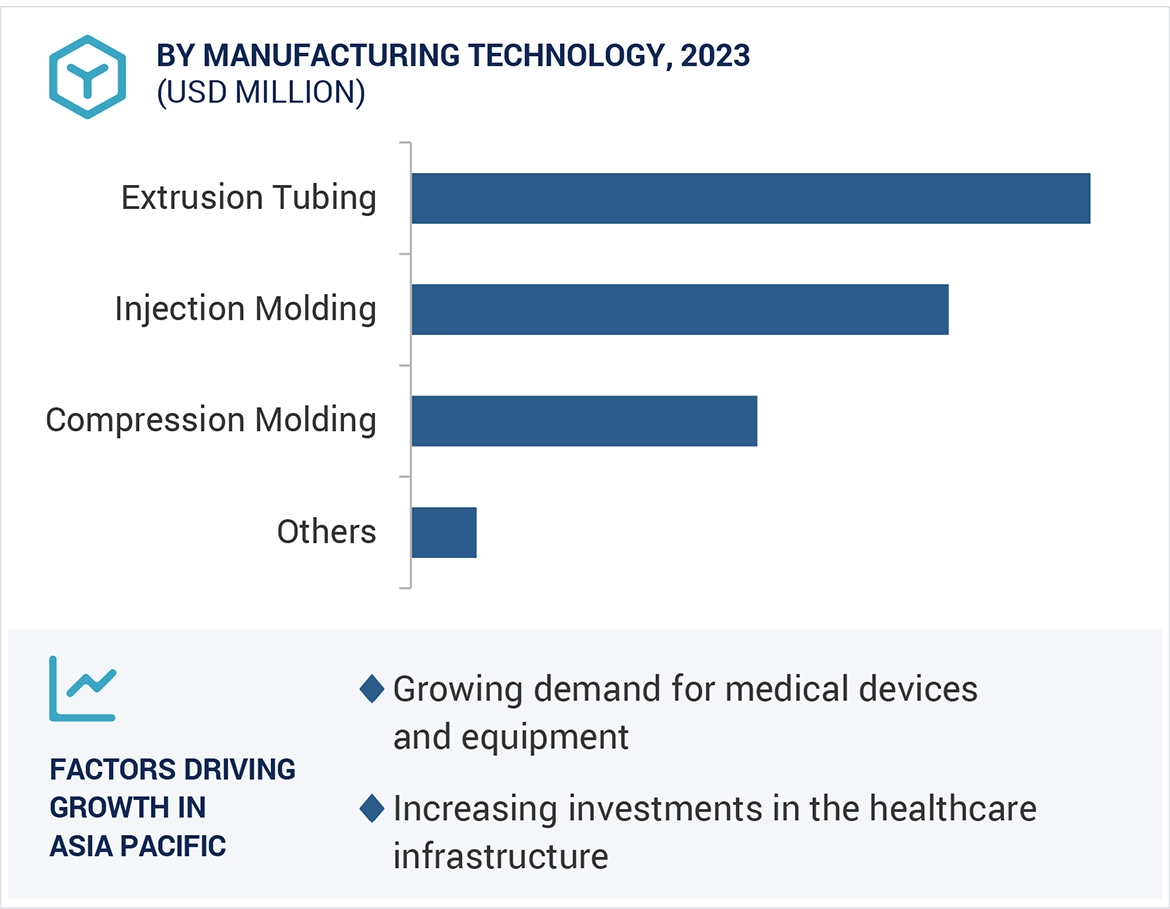 BY MANUFACTURING TECHNOLOGY, 2023
(USD MILLION)

Extrusion Tubing

Injection Molding

Compression Molding

Others

FACTORS DRIVING GROWTH IN ASIA PACIFIC

◆ Growing demand for medical devices and equipment

◆ Increasing investments in the healthcare infrastructure